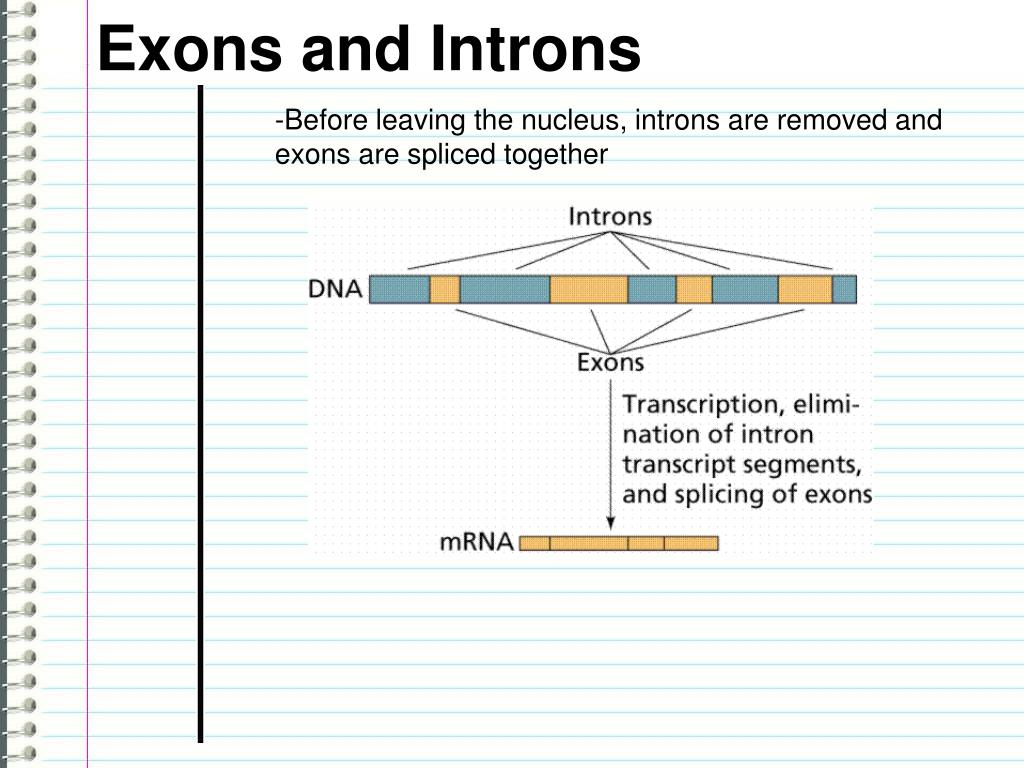 Exons and Introns

-Before leaving the nucleus, introns are removed and exons are spliced together

Introns

DNA

Exons

Transcription, elimination of intron transcript segments, and splicing of exons

mRNA